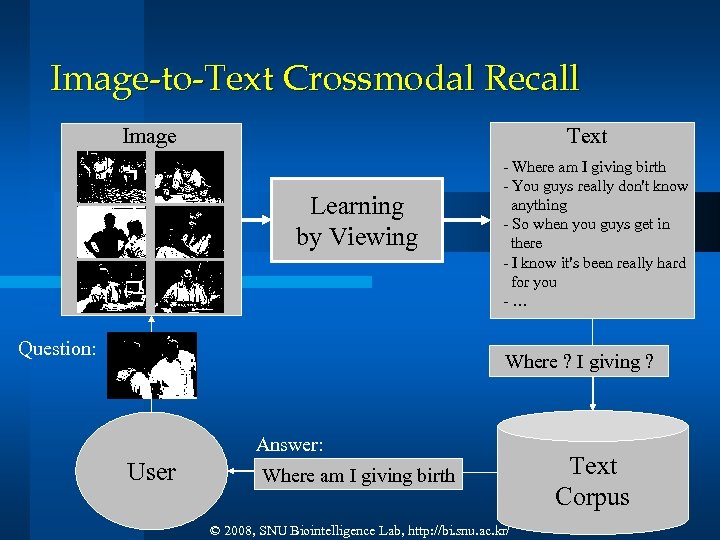 Image-to-Text Crossmodal Recall

Image

Learning by Viewing

Text

- Where am I giving birth
- You guys really don't know anything
- So when you guys get in there
- I know it's been really hard for you
- …

Question:

Where ? I giving ?

User

Answer:

Where am I giving birth

Text Corpus

© 2008, SNU Biointelligence Lab, http://bi.snu.ac.kr/